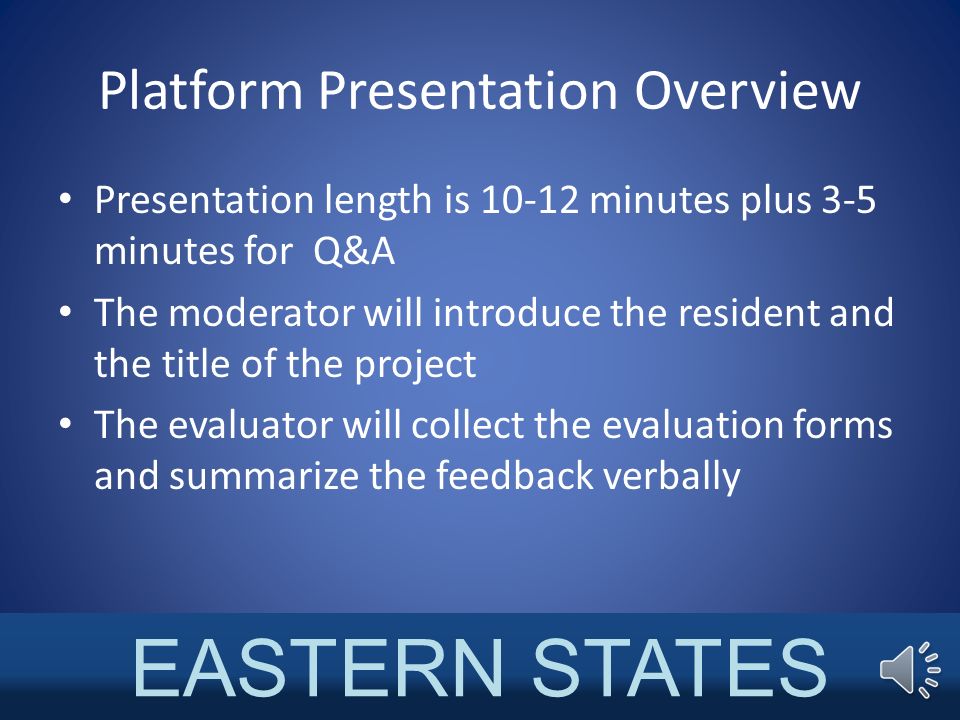 Platform Presentation Overview

• Presentation length is 10-12 minutes plus 3-5 minutes for Q&A
• The moderator will introduce the resident and the title of the project
• The evaluator will collect the evaluation forms and summarize the feedback verbally

EASTERN STATES